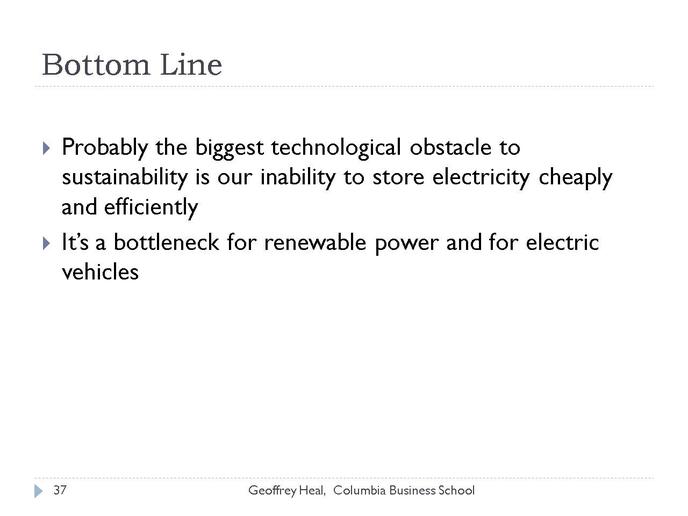 Bottom Line

Probably the biggest technological obstacle to sustainability is our inability to store electricity cheaply and efficiently

It's a bottleneck for renewable power and for electric vehicles

37

Geoffrey Heal, Columbia Business School